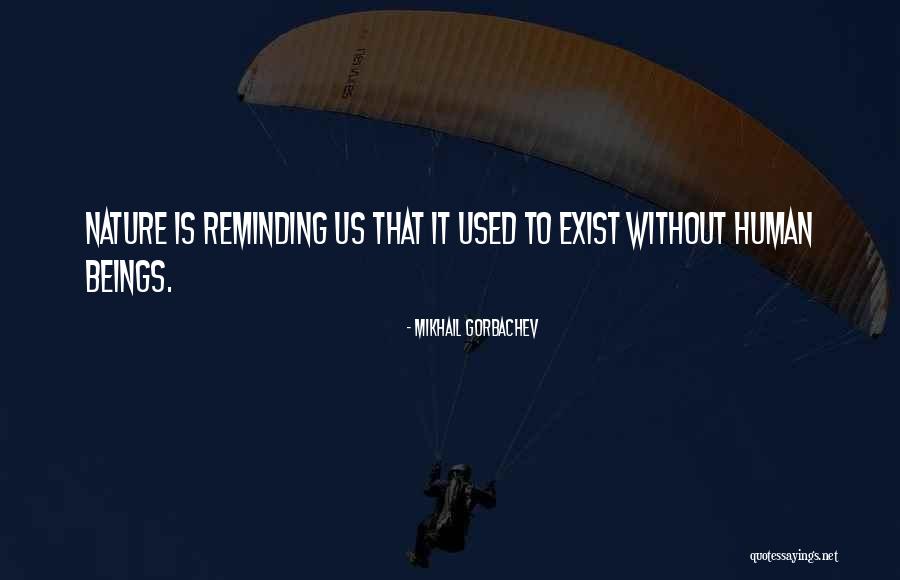 NATURE IS REMINDING US THAT IT USED TO EXIST WITHOUT HUMAN BEINGS.

- MIKHAIL GORBACHEV

quotessayings.net